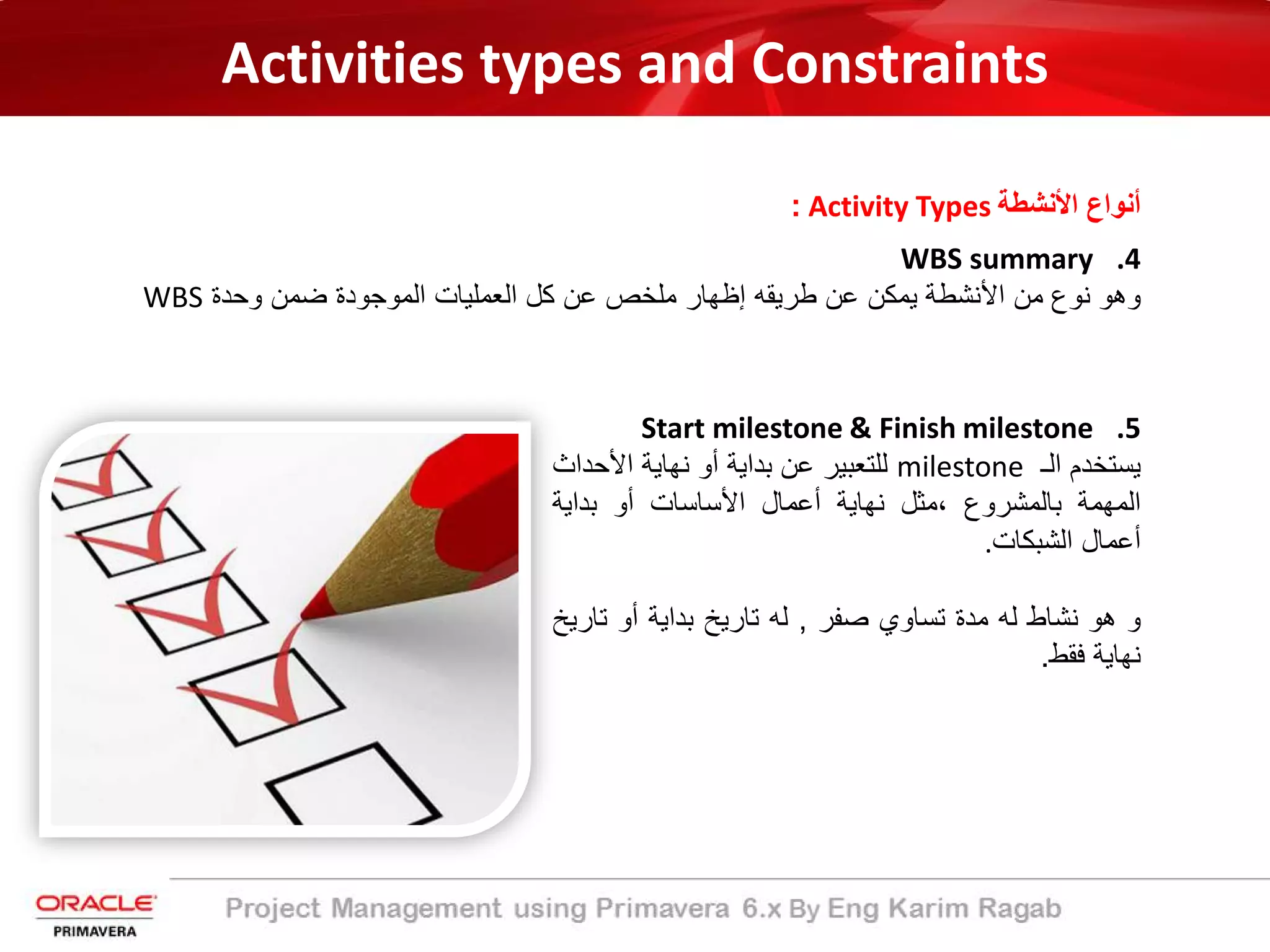 Activities types and Constraints

أنواع الأنشطة Activity Types :

4. WBS summary

وهو نوع من الأنشطة يمكن عن طريقه إظهار ملخص عن كل العمليات الموجودة ضمن وحدة WBS

5. Start milestone & Finish milestone

يستخدم الـ milestone للتعبير عن بداية أو نهاية الأحداث المهمة بالمشروع ،مثل نهاية أعمال الأساسات أو بداية أعمال الشبكات.

و هو نشاط له مدة تساوي صفر , له تاريخ بداية أو تاريخ نهاية فقط.

ORACLE
PRIMAVERA

Project Management using Primavera 6.x By Eng Karim Ragab